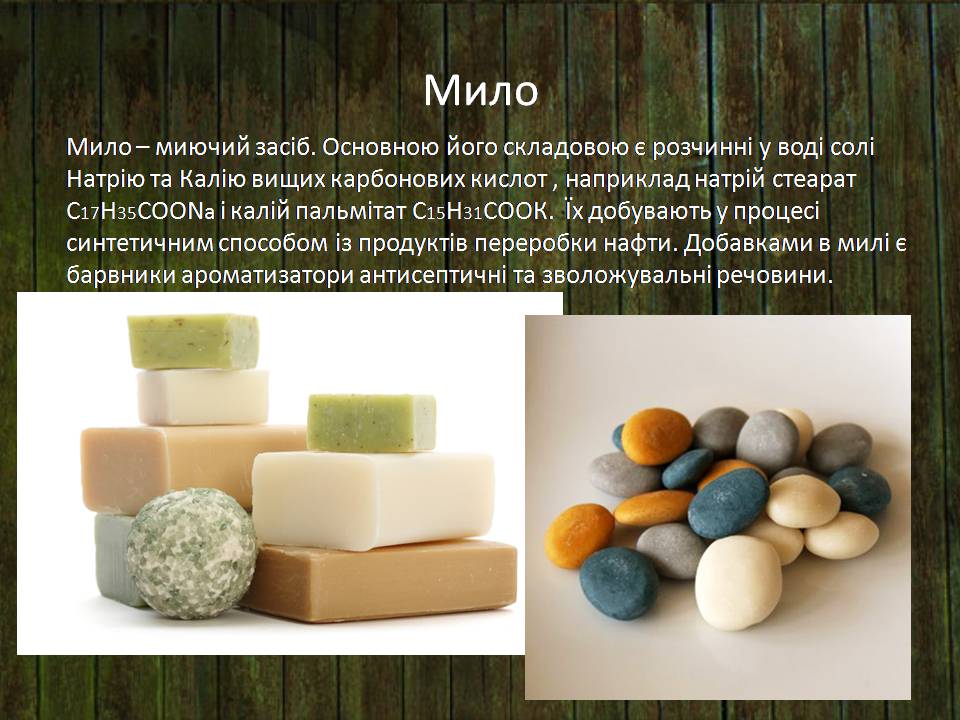 Мило

Мило – миючий засіб. Основною його складовою є розчинні у воді солі Натрію та Калію вищих карбонових кислот , наприклад натрій стеарат $C_{17}H_{35}COONa$ і калій пальмітат $C_{15}H_{31}COOK$. Їх добувають у процесі синтетичним способом із продуктів переробки нафти. Добавками в милі є барвники ароматизатори антисептичні та зволожувальні речовини.